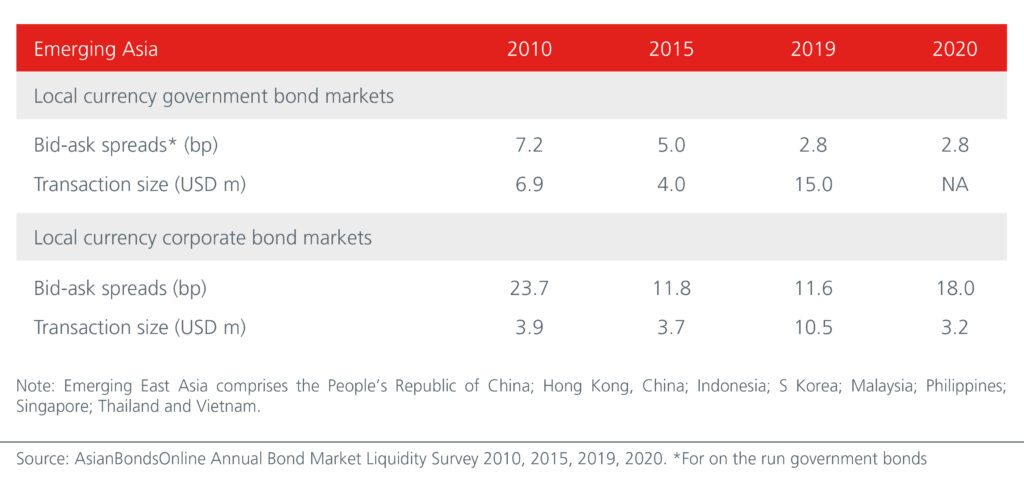 | Emerging Asia | 2010 | 2015 | 2019 | 2020 |
|---|---|---|---|---|
| Local currency government bond markets | | | | |
| Bid-ask spreads* (bp) | 7.2 | 5.0 | 2.8 | 2.8 |
| Transaction size (USD m) | 6.9 | 4.0 | 15.0 | NA |
| Local currency corporate bond markets | | | | |
| Bid-ask spreads (bp) | 23.7 | 11.8 | 11.6 | 18.0 |
| Transaction size (USD m) | 3.9 | 3.7 | 10.5 | 3.2 |

Note: Emerging East Asia comprises the People's Republic of China; Hong Kong, China; Indonesia; S Korea; Malaysia; Philippines; Singapore; Thailand and Vietnam.

Source: AsianBondsOnline Annual Bond Market Liquidity Survey 2010, 2015, 2019, 2020. *For on the run government bonds